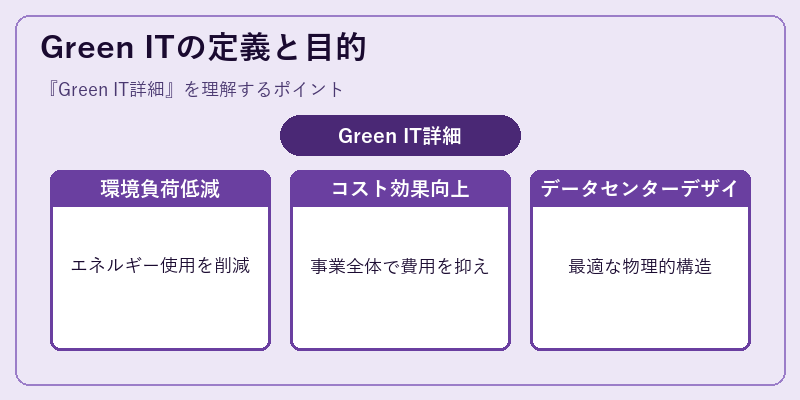 Green ITの定義と目的

『Green IT詳細』を理解するポイント

Green IT詳細

環境負荷低減

エネルギー使用を削減

コスト効果向上

事業全体で費用を抑え

データセンターデザイ

最適な物理的構造